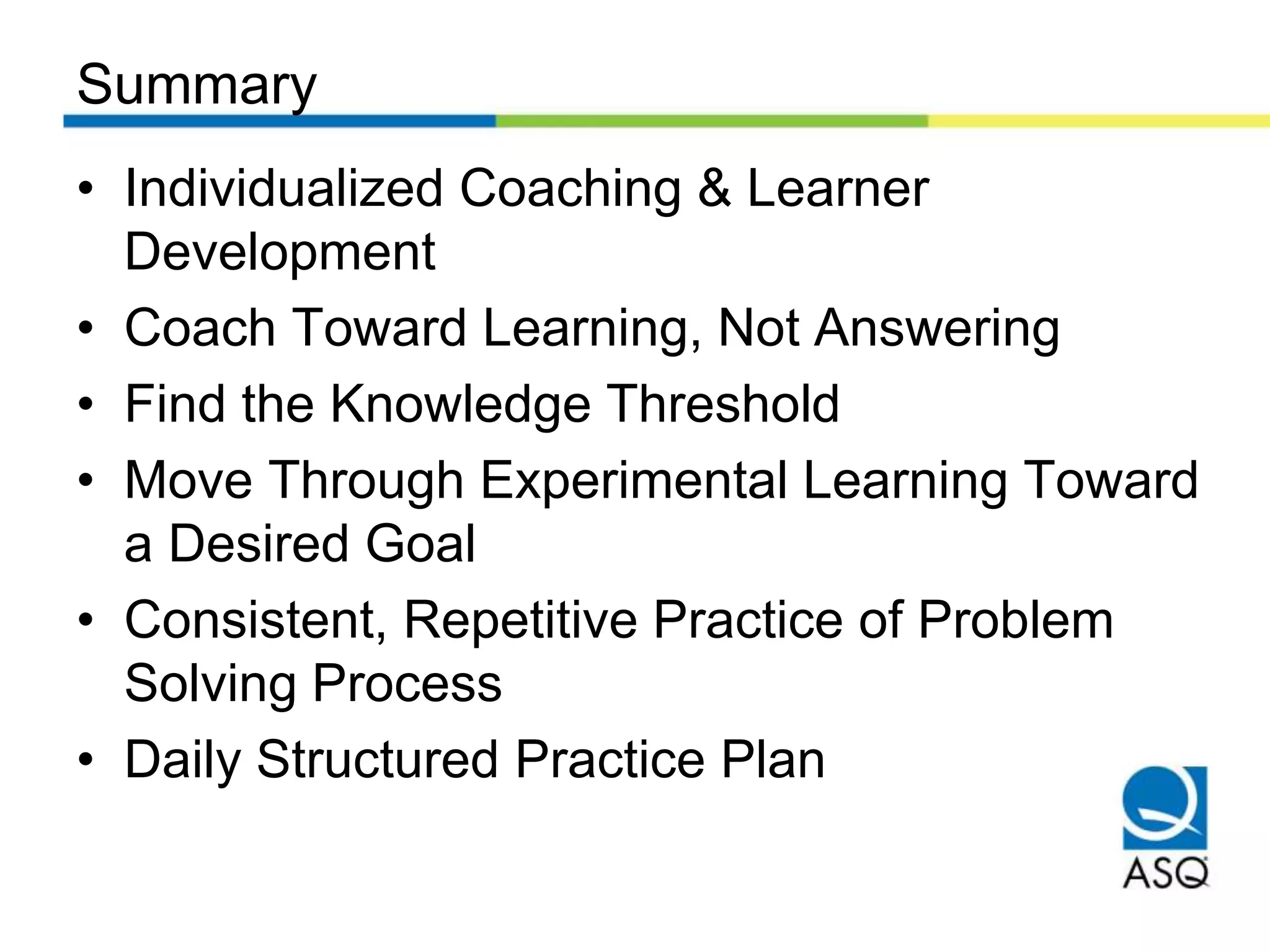 Summary

• Individualized Coaching & Learner Development
• Coach Toward Learning, Not Answering
• Find the Knowledge Threshold
• Move Through Experimental Learning Toward a Desired Goal
• Consistent, Repetitive Practice of Problem Solving Process
• Daily Structured Practice Plan

ASQ